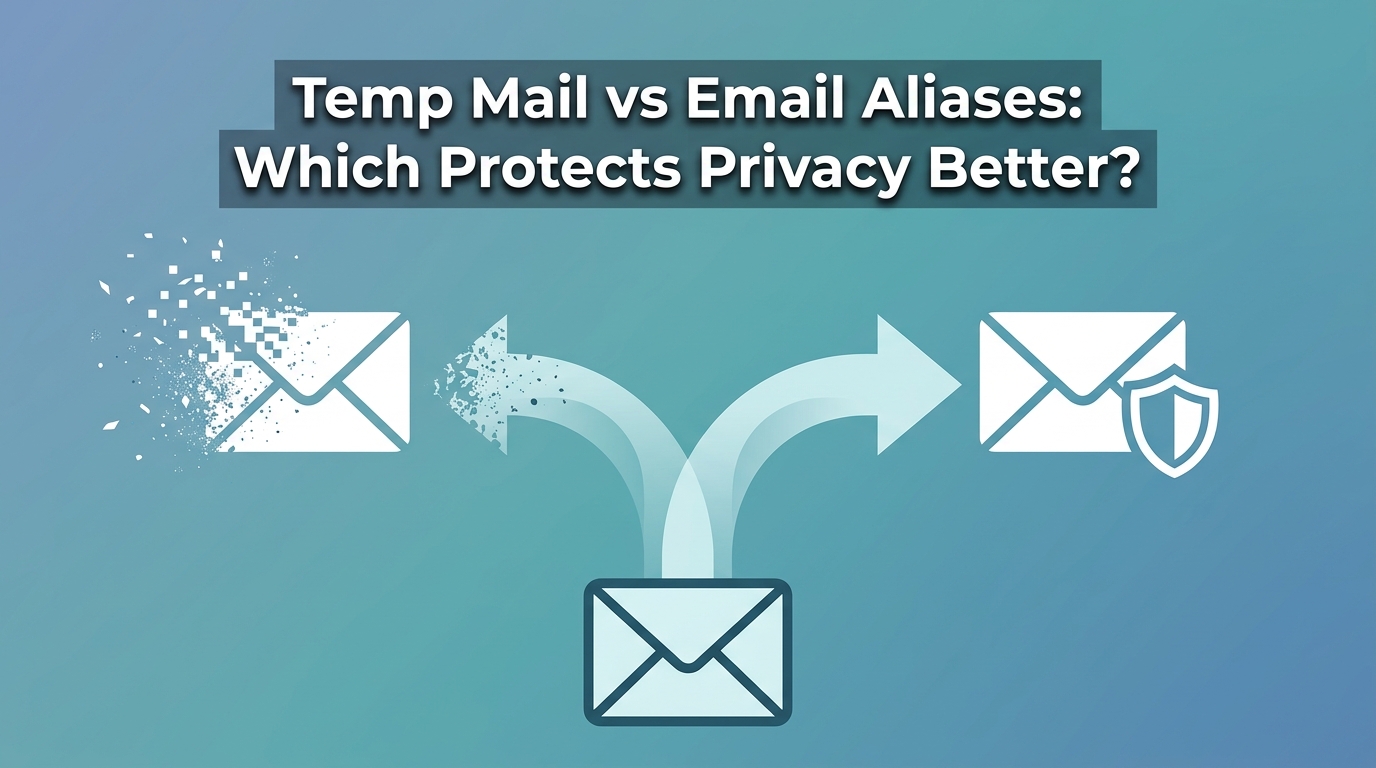 Temp Mail vs Email Aliases:
Which Protects Privacy Better?